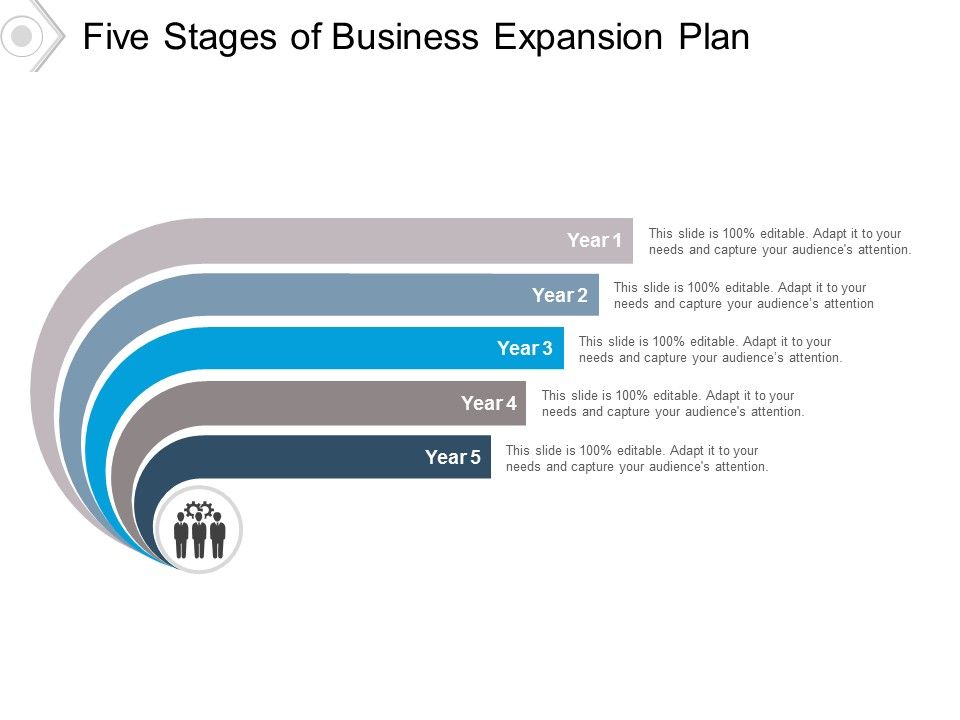 Five Stages of Business Expansion Plan

Year 1
This slide is 100% editable. Adapt it to your needs and capture your audience's attention.

Year 2
This slide is 100% editable. Adapt it to your needs and capture your audience's attention

Year 3
This slide is 100% editable. Adapt it to your needs and capture your audience's attention.

Year 4
This slide is 100% editable. Adapt it to your needs and capture your audience's attention.

Year 5
This slide is 100% editable. Adapt it to your needs and capture your audience's attention.